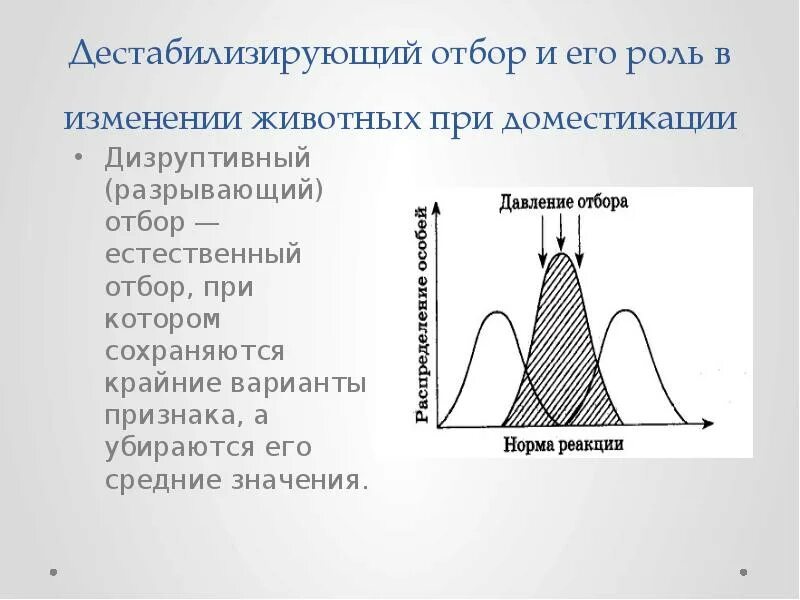 Дестабилизирующий отбор и его роль в изменении животных при доместикации

• Дизруптивный (разрывающий) отбор — естественный отбор, при котором сохраняются крайние варианты признака, а убираются его средние значения.

Давление отбора

Распределение особей

Норма реакции